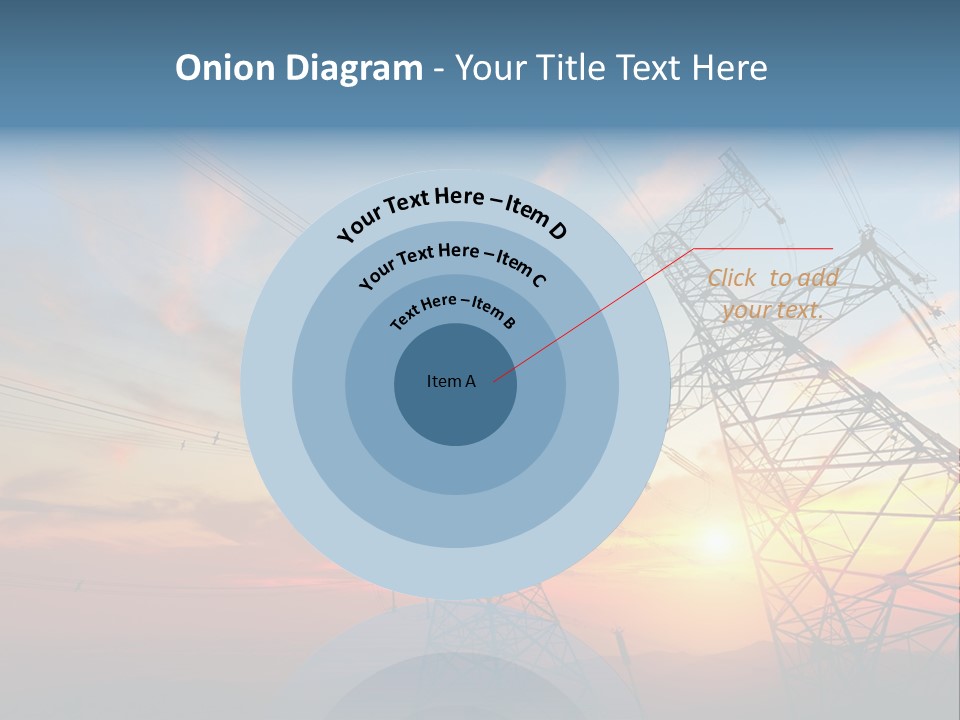 Onion Diagram - Your Title Text Here

Your Text Here – Item D

Your Text Here – Item C

Text Here – Item B

Item A

Click to add your text.